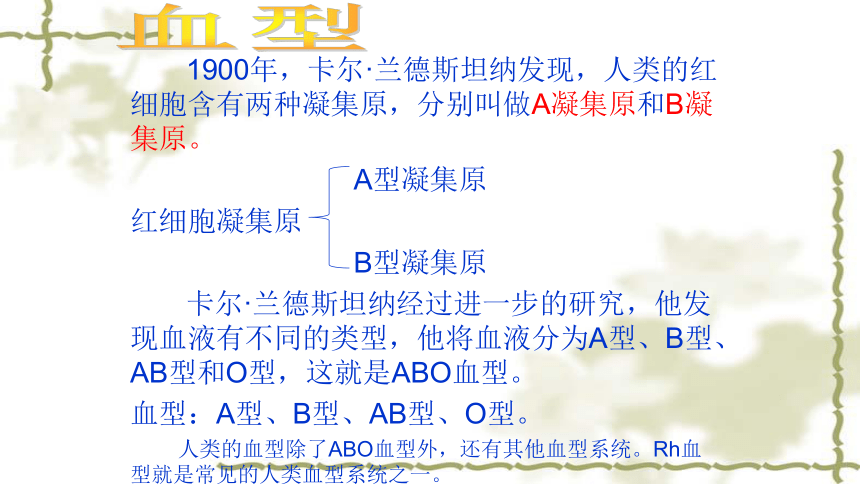 血型

1900年，卡尔·兰德斯坦纳发现，人类的红细胞含有两种凝集原，分别叫做A凝集原和B凝集原。

红细胞凝集原
A型凝集原
B型凝集原

卡尔·兰德斯坦纳经过进一步的研究，他发现血液有不同的类型，他将血液分为A型、B型、AB型和O型，这就是ABO血型。

血型：A型、B型、AB型、O型。

人类的血型除了ABO血型外，还有其他血型系统。Rh血型就是常见的人类血型系统之一。